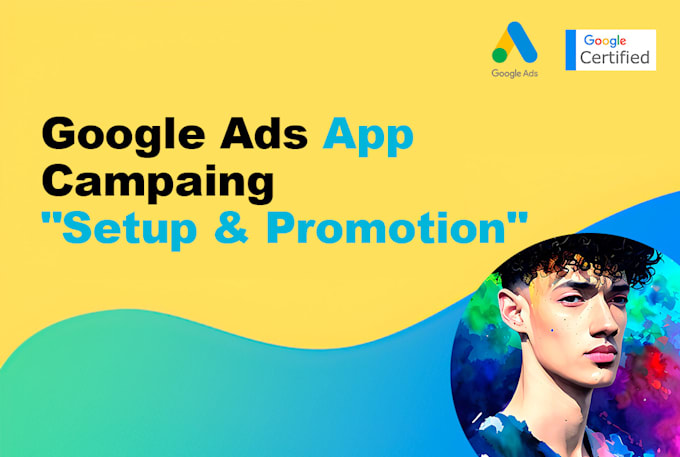 Google Ads

Google Certified

Google Ads App Campaing "Setup & Promotion"